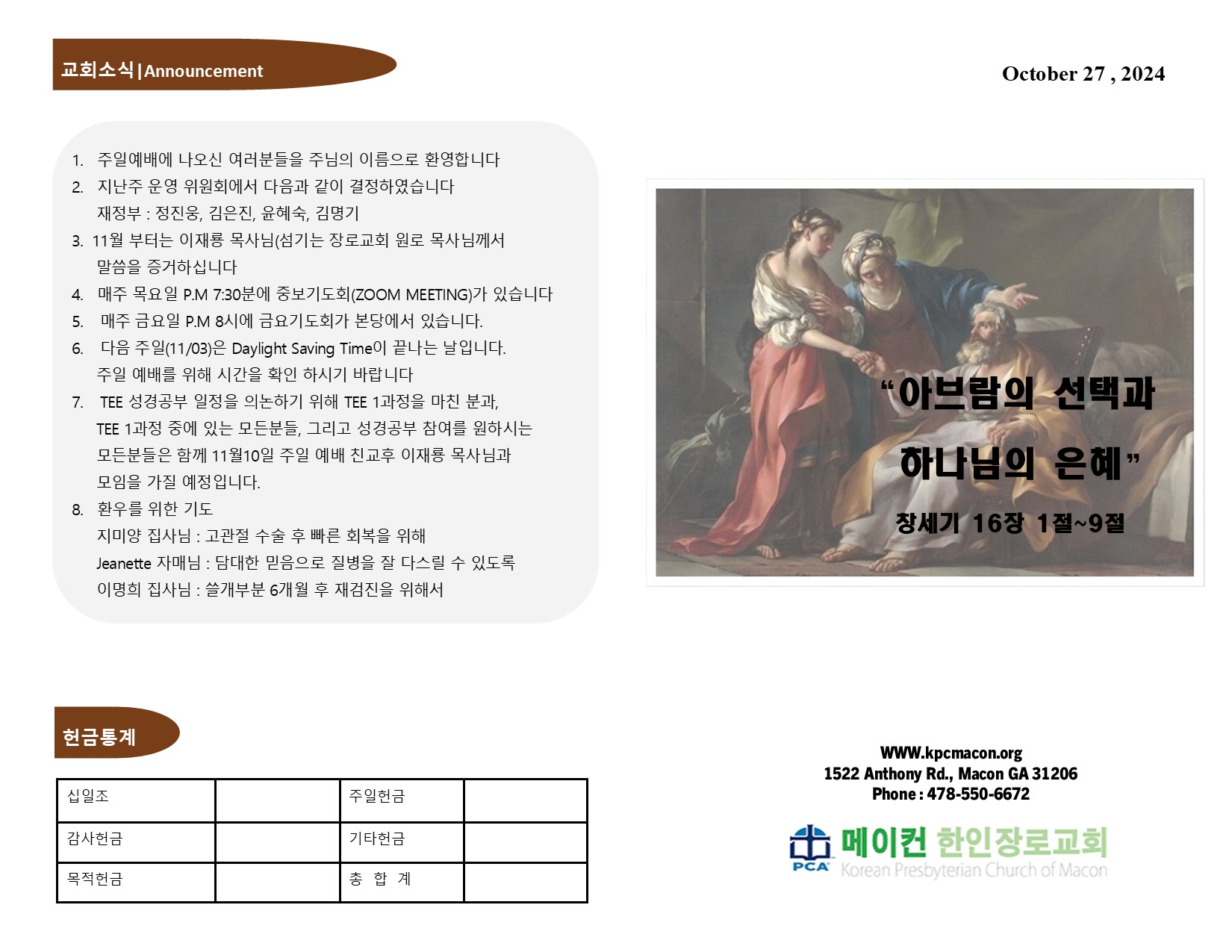 교회소식|Announcement

1. 주일예배에 나오신 여러분들을 주님의 이름으로 환영합니다
2. 지난주 운영 위원회에서 다음과 같이 결정하였습니다
재정부 : 정진웅, 김은진, 윤혜숙, 김명기
3. 11월 부터는 이재룡 목사님(섬기는 장로교회 원로 목사님께서 말씀을 증거하십니다
4. 매주 목요일 P.M 7:30분에 중보기도회(ZOOM MEETING)가 있습니다
5. 매주 금요일 P.M 8시에 금요기도회가 본당에서 있습니다.
6. 다음 주일(11/03)은 Daylight Saving Time이 끝나는 날입니다.
주일 예배를 위해 시간을 확인 하시기 바랍니다
7. TEE 성경공부 일정을 의논하기 위해 TEE 1과정을 마친 분과, TEE 1과정 중에 있는 모든분들, 그리고 성경공부 참여를 원하시는 모든분들은 함께 11월10일 주일 예배 친교후 이재룡 목사님과 모임을 가질 예정입니다.
8. 환우를 위한 기도
지미양 집사님 : 고관절 수술 후 빠른 회복을 위해
Jeanette 자매님 : 담대한 믿음으로 질병을 잘 다스릴 수 있도록
이명희 집사님 : 쓸개부분 6개월 후 재검진을 위해서

헌금통계

| 십일조 | | 주일헌금 | |
|---|---|---|---|
| 감사헌금 | | 기타헌금 | |
| 목적헌금 | | 총 합 계 | |

October 27 , 2024

“아브람의 선택과 하나님의 은혜”
창세기 16장 1절~9절

WWW.kpcmacon.org
1522 Anthony Rd., Macon GA 31206
Phone : 478-550-6672

PCA
메이컨 한인장로교회
Korean Presbyterian Church of Macon